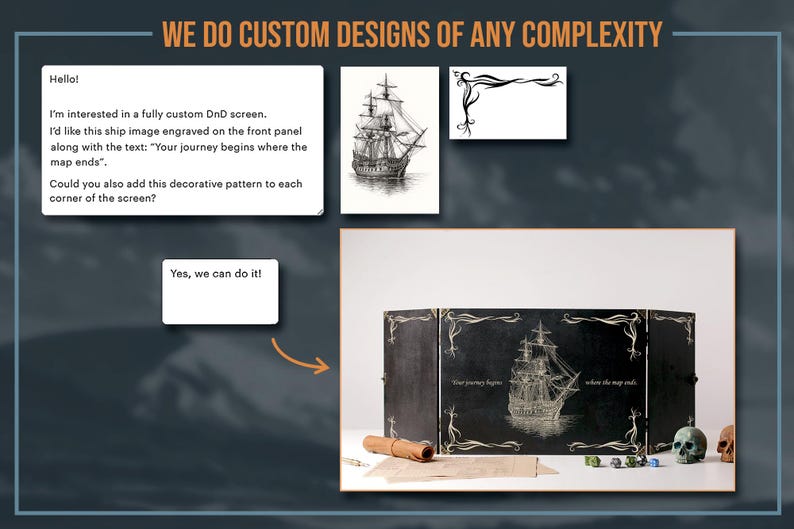 WE DO CUSTOM DESIGNS OF ANY COMPLEXITY

Hello!

I'm interested in a fully custom DnD screen.
I'd like this ship image engraved on the front panel along with the text: "Your journey begins where the map ends".

Could you also add this decorative pattern to each corner of the screen?

Yes, we can do it!

Your journey begins where the map ends.